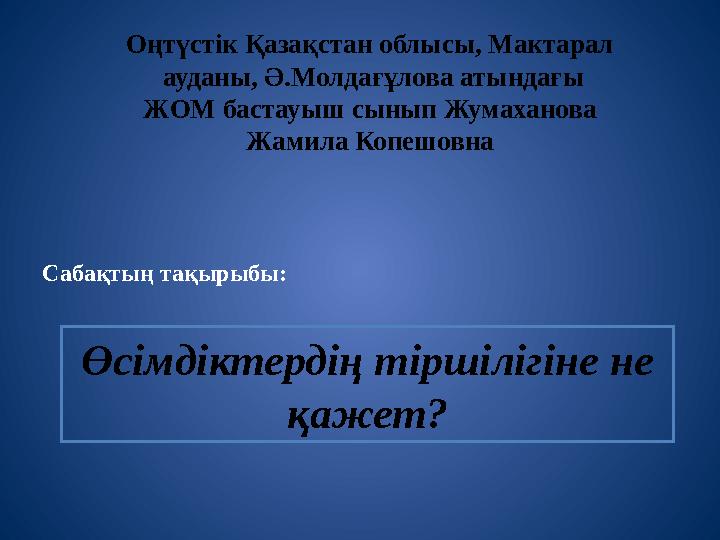 Оңтүстік Қазақстан облысы, Мактарал ауданы, Ә.Молдағұлова атындағы ЖОМ бастауыш сынып Жумаханова Жамила Копешовна

Сабақтың тақырыбы:

Өсімдіктердің тіршілігіне не қажет?